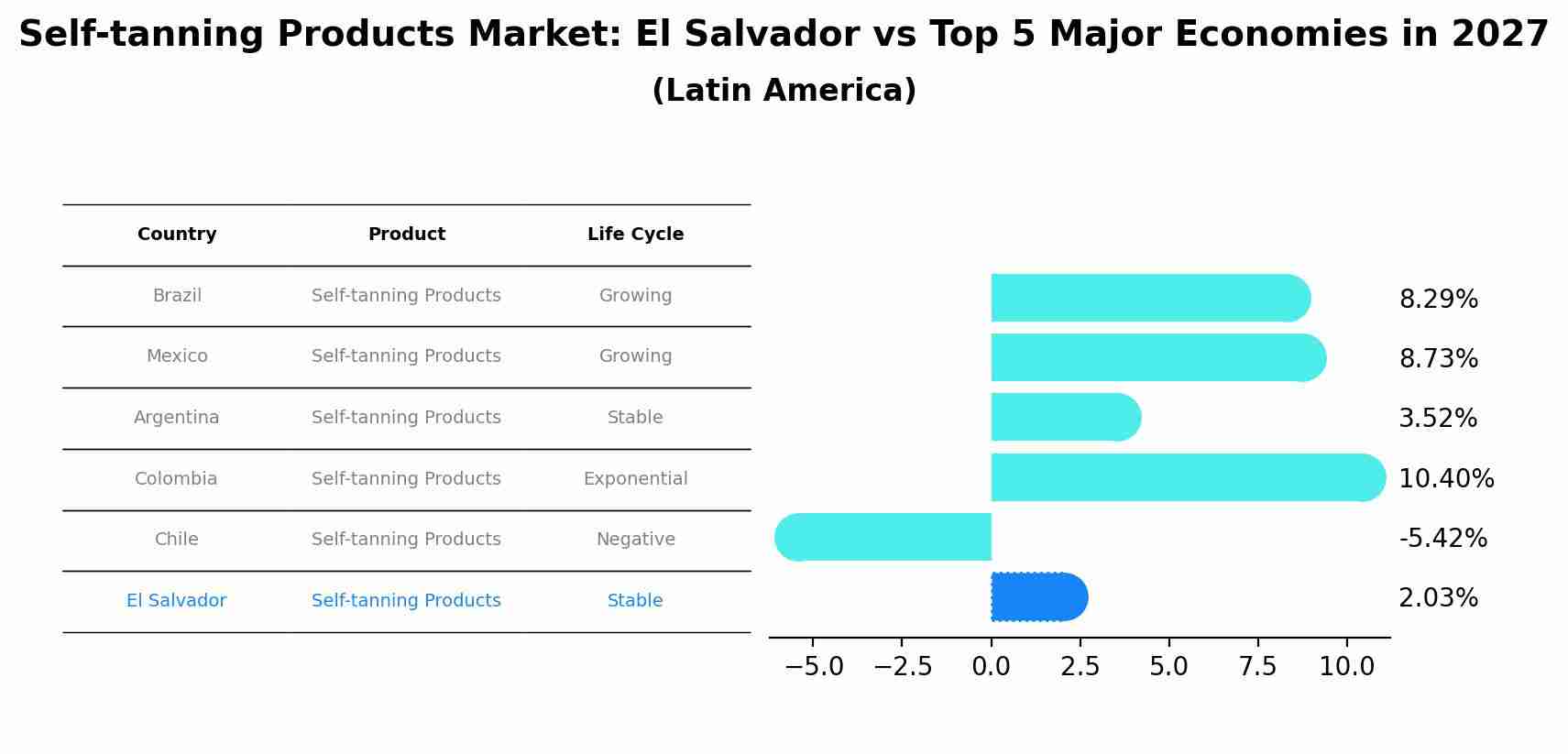 Self-tanning Products Market: El Salvador vs Top 5 Major Economies in 2027
(Latin America)

| Country | Product | Life Cycle |
|---|---|---|
| Brazil | Self-tanning Products | Growing |
| Mexico | Self-tanning Products | Growing |
| Argentina | Self-tanning Products | Stable |
| Colombia | Self-tanning Products | Exponential |
| Chile | Self-tanning Products | Negative |
| El Salvador | Self-tanning Products | Stable |

8.29%
8.73%
3.52%
10.40%
-5.42%
2.03%

−5.0 −2.5 0.0 2.5 5.0 7.5 10.0